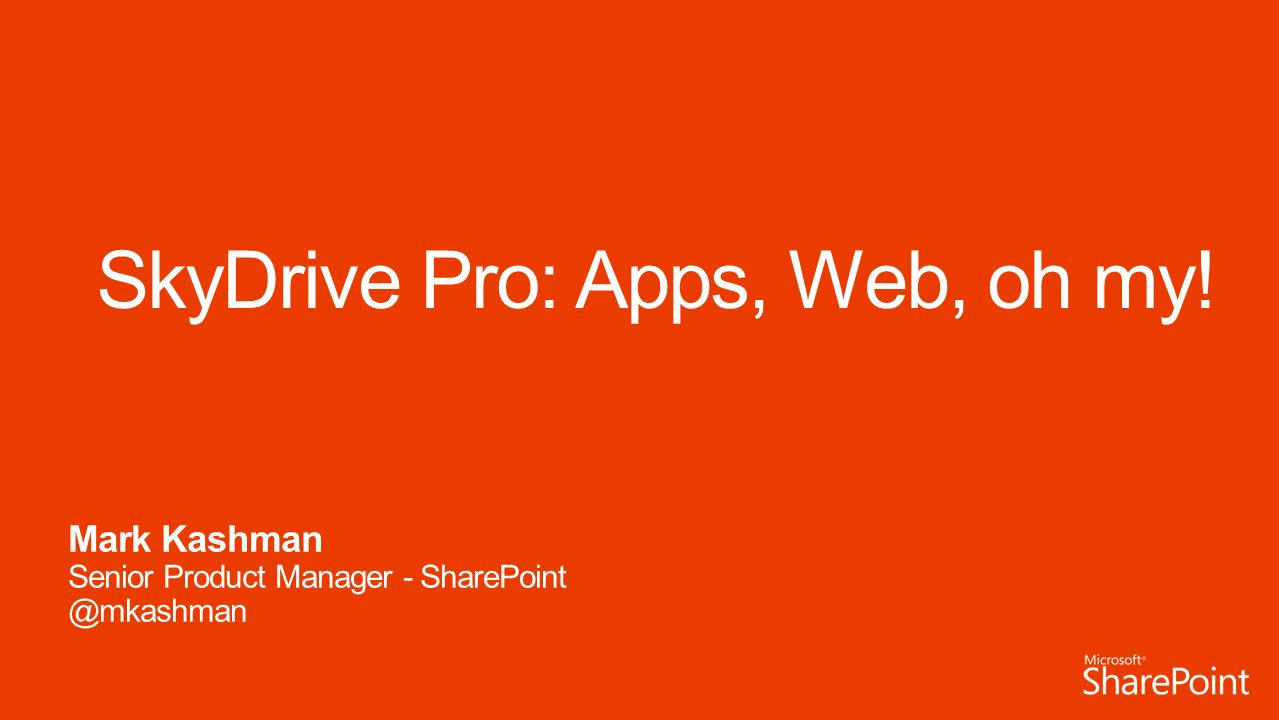 SkyDrive Pro: Apps, Web, oh my!

Mark Kashman
Senior Product Manager - SharePoint
@mkashman

Microsoft®
SharePoint